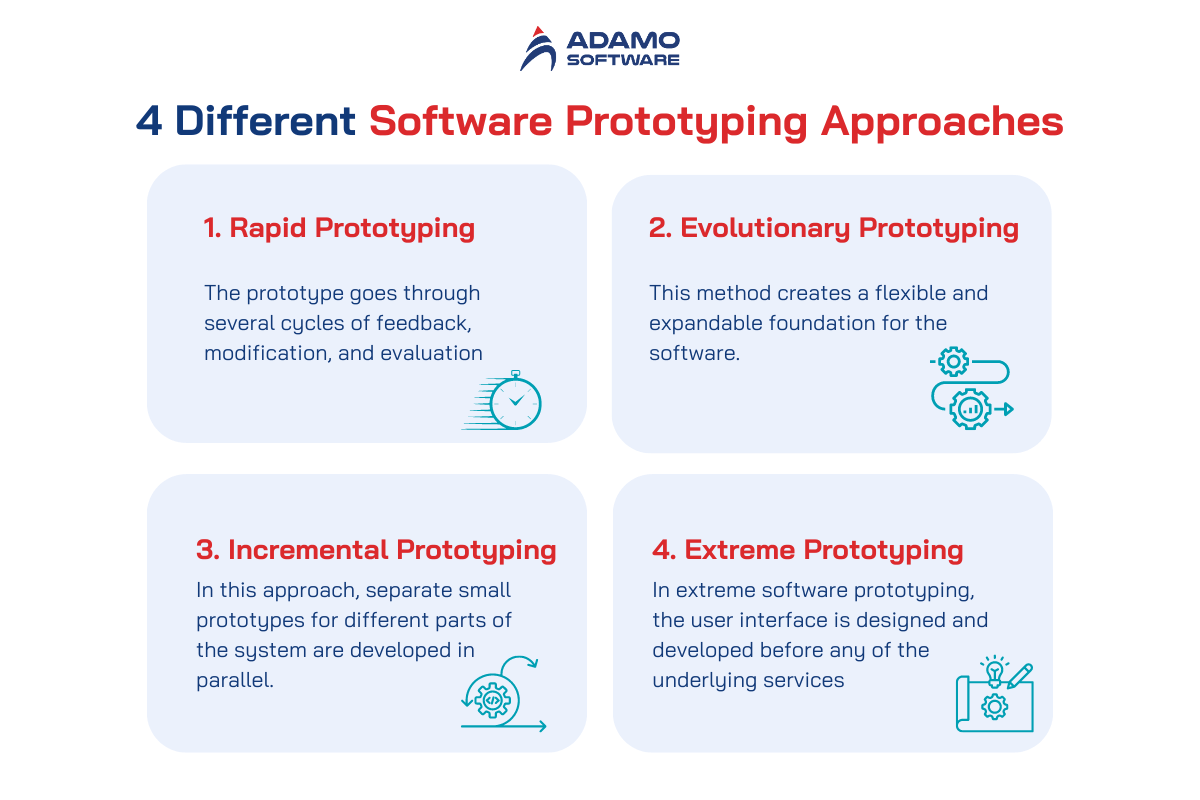 ADAMO SOFTWARE

4 Different Software Prototyping Approaches

1. Rapid Prototyping

The prototype goes through several cycles of feedback, modification, and evaluation

2. Evolutionary Prototyping

This method creates a flexible and expandable foundation for the software.

3. Incremental Prototyping

In this approach, separate small prototypes for different parts of the system are developed in parallel.

4. Extreme Prototyping

In extreme software prototyping, the user interface is designed and developed before any of the underlying services